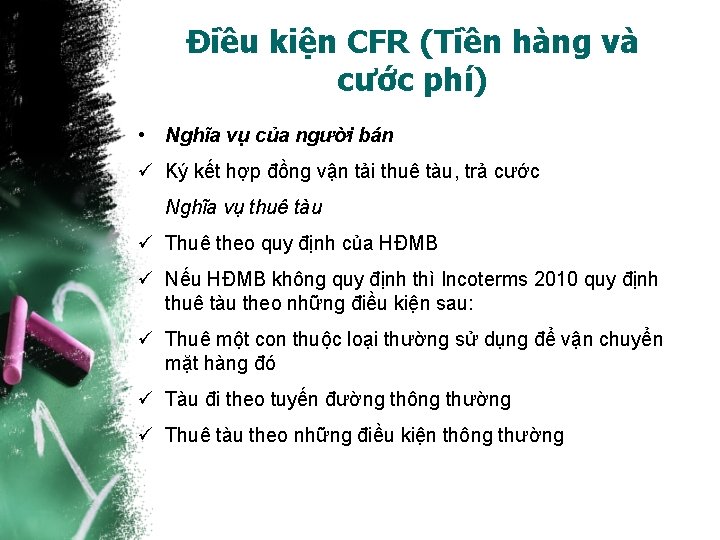 Điều kiện CFR (Tiền hàng và cước phí)

• Nghĩa vụ của người bán

✓ Ký kết hợp đồng vận tải thuê tàu, trả cước

Nghĩa vụ thuê tàu

✓ Thuê theo quy định của HĐMB

✓ Nếu HĐMB không quy định thì Incoterms 2010 quy định thuê tàu theo những điều kiện sau:

✓ Thuê một con thuộc loại thường sử dụng để vận chuyển mặt hàng đó

✓ Tàu đi theo tuyến đường thông thường

✓ Thuê tàu theo những điều kiện thông thường